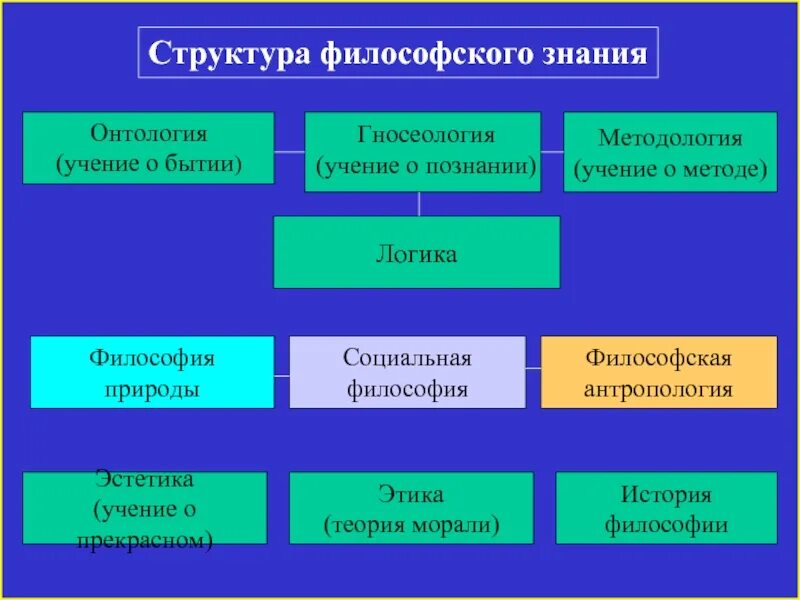 Структура философского знания

Онтология (учение о бытии)

Гносеология (учение о познании)

Методология (учение о методе)

Логика

Философия природы

Социальная философия

Философская антропология

Эстетика (учение о прекрасном)

Этика (теория морали)

История философии